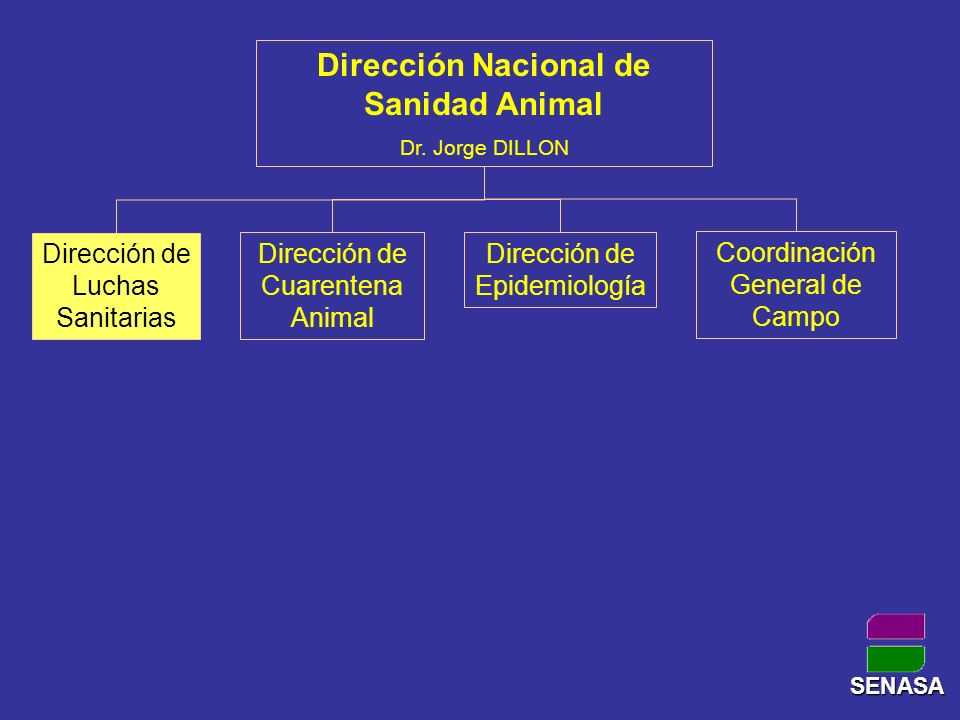 Dirección Nacional de Sanidad Animal

Dr. Jorge DILLON

Dirección de Luchas Sanitarias

Dirección de Cuarentena Animal

Dirección de Epidemiología

Coordinación General de Campo

SENASA